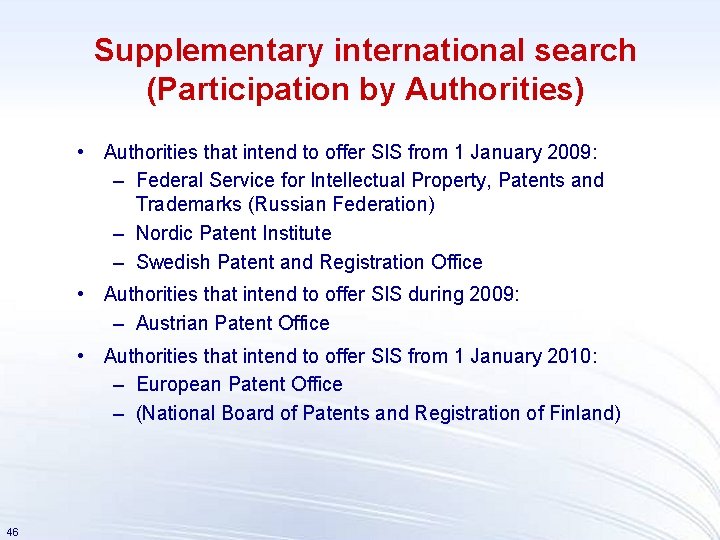 Supplementary international search (Participation by Authorities)

• Authorities that intend to offer SIS from 1 January 2009:
– Federal Service for Intellectual Property, Patents and Trademarks (Russian Federation)
– Nordic Patent Institute
– Swedish Patent and Registration Office
• Authorities that intend to offer SIS during 2009:
– Austrian Patent Office
• Authorities that intend to offer SIS from 1 January 2010:
– European Patent Office
– (National Board of Patents and Registration of Finland)

46